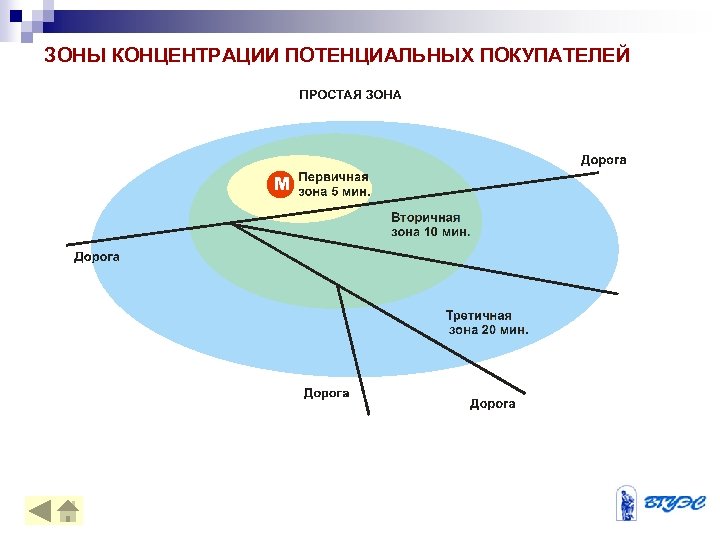 ЗОНЫ КОНЦЕНТРАЦИИ ПОТЕНЦИАЛЬНЫХ ПОКУПАТЕЛЕЙ

ПРОСТАЯ ЗОНА

Дорога

М Первичная зона 5 мин.

Вторичная зона 10 мин.

Дорога

Третичная зона 20 мин.

Дорога

Дорога

ВГУЭС